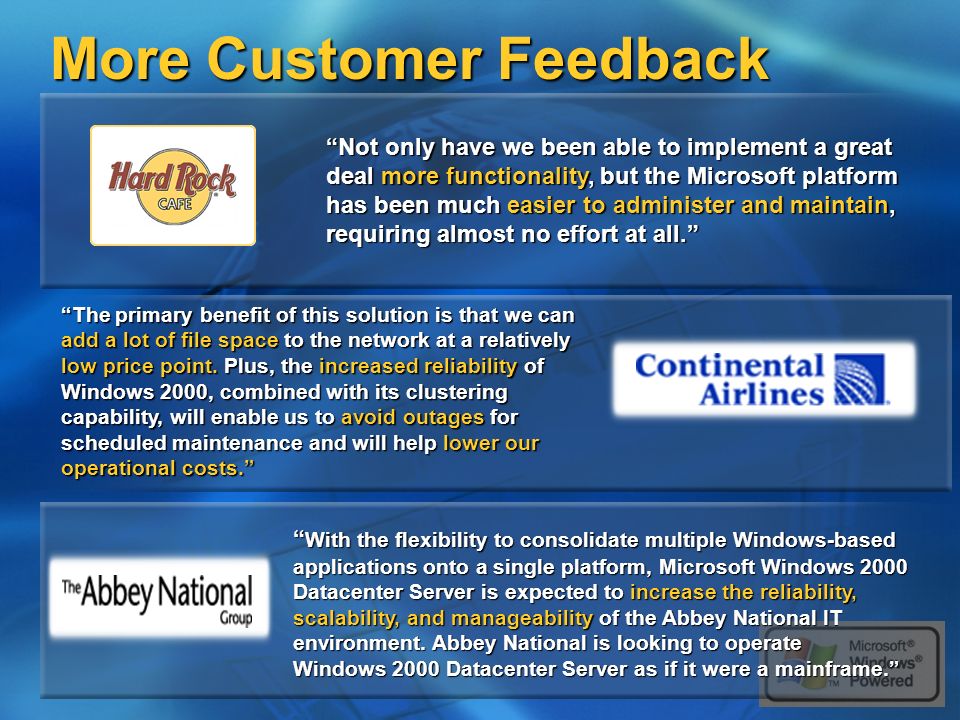 More Customer Feedback

Hard Rock CAFE

“Not only have we been able to implement a great deal more functionality, but the Microsoft platform has been much easier to administer and maintain, requiring almost no effort at all.”

“The primary benefit of this solution is that we can add a lot of file space to the network at a relatively low price point. Plus, the increased reliability of Windows 2000, combined with its clustering capability, will enable us to avoid outages for scheduled maintenance and will help lower our operational costs.”

Continental Airlines

The Abbey National Group

“With the flexibility to consolidate multiple Windows-based applications onto a single platform, Microsoft Windows 2000 Datacenter Server is expected to increase the reliability, scalability, and manageability of the Abbey National IT environment. Abbey National is looking to operate Windows 2000 Datacenter Server as if it were a mainframe.”

Microsoft® Windows® Powered